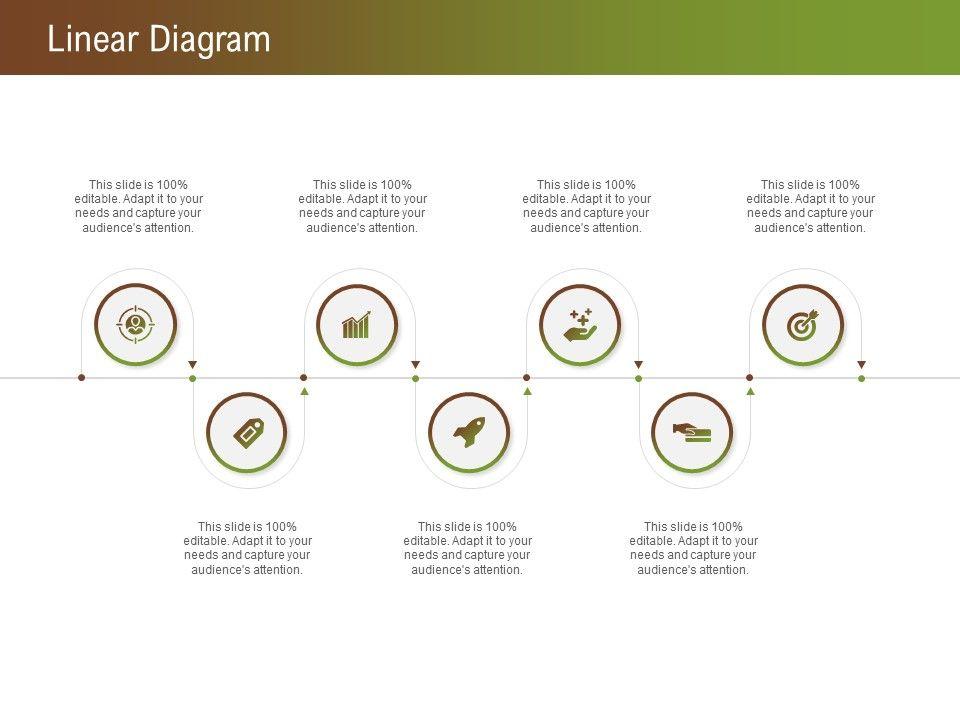 Linear Diagram

This slide is 100% editable. Adapt it to your needs and capture your audience's attention.

This slide is 100% editable. Adapt it to your needs and capture your audience's attention.

This slide is 100% editable. Adapt it to your needs and capture your audience's attention.

This slide is 100% editable. Adapt it to your needs and capture your audience's attention.

This slide is 100% editable. Adapt it to your needs and capture your audience's attention.

This slide is 100% editable. Adapt it to your needs and capture your audience's attention.

This slide is 100% editable. Adapt it to your needs and capture your audience's attention.